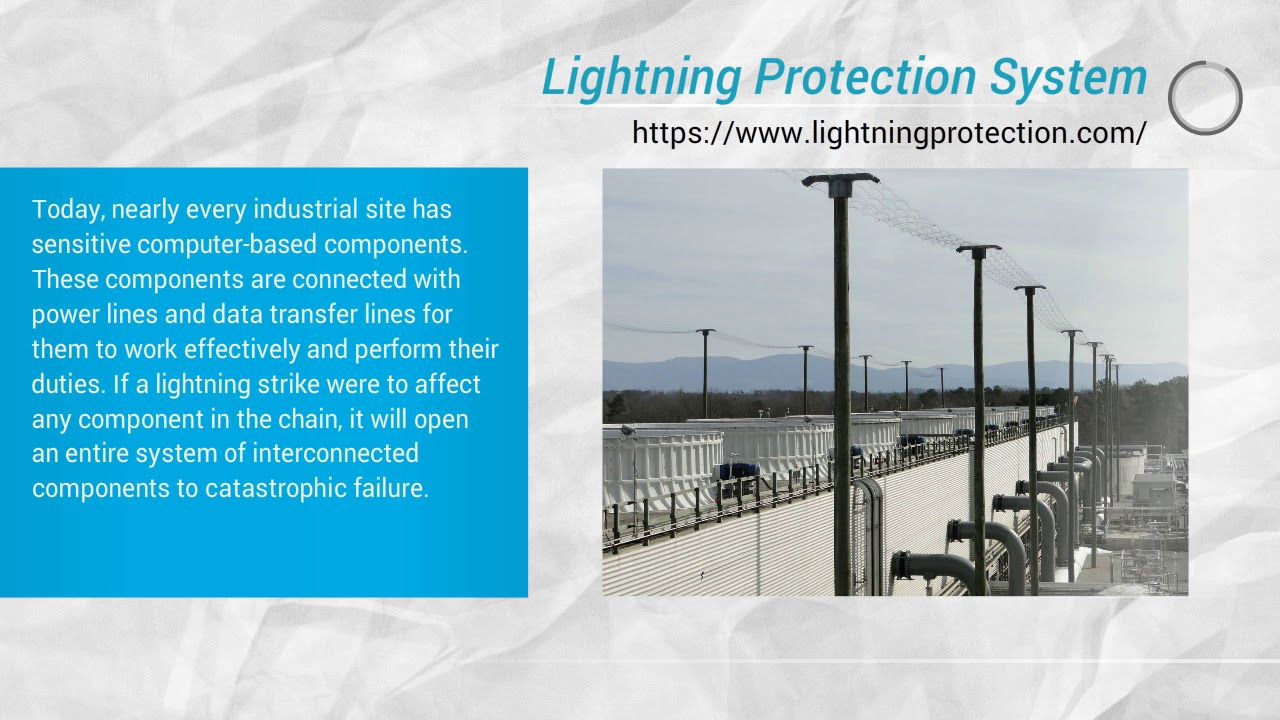 Lightning Protection System

https://www.lightningprotection.com/

Today, nearly every industrial site has sensitive computer-based components. These components are connected with power lines and data transfer lines for them to work effectively and perform their duties. If a lightning strike were to affect any component in the chain, it will open an entire system of interconnected components to catastrophic failure.